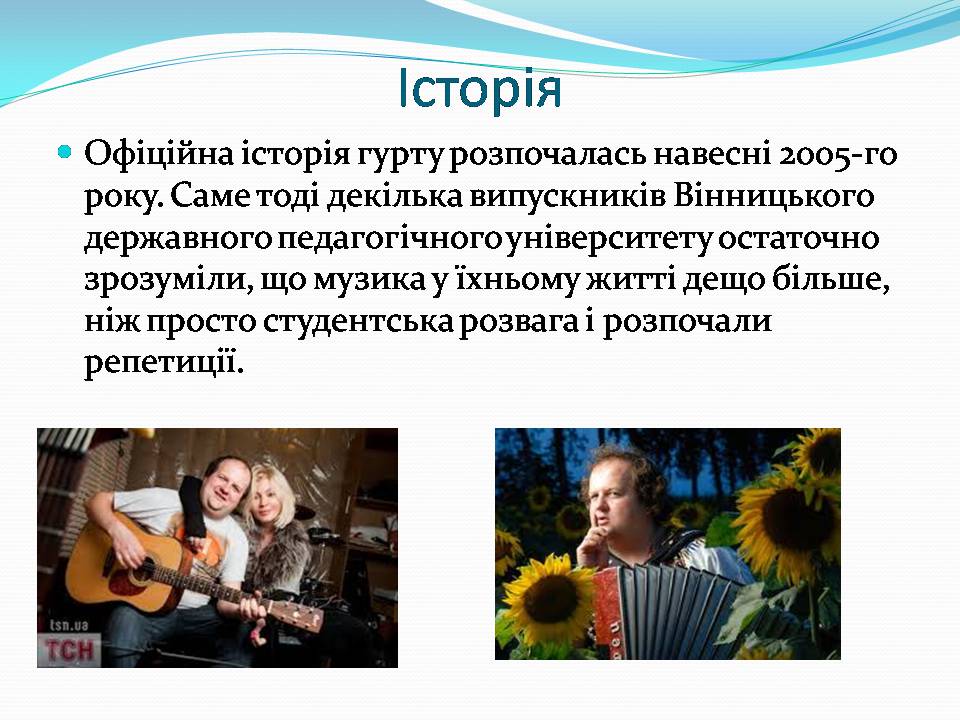 Історія

Офіційна історія гурту розпочалась навесні 2005-го року. Саме тоді декілька випускників Вінницького державного педагогічного університету остаточно зрозуміли, що музика у їхньому житті дещо більше, ніж просто студентська розвага і розпочали репетиції.

tsn.ua
ТСН